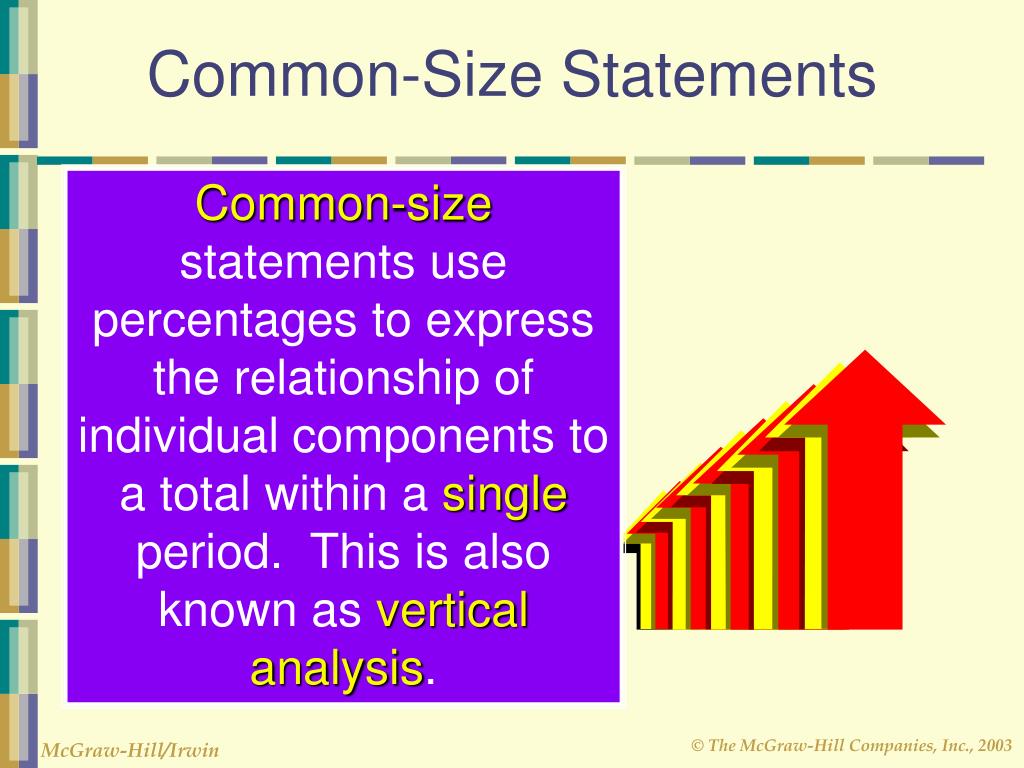 Common-Size Statements

Common-size statements use percentages to express the relationship of individual components to a total within a single period. This is also known as vertical analysis.

McGraw-Hill/Irwin

© The McGraw-Hill Companies, Inc., 2003